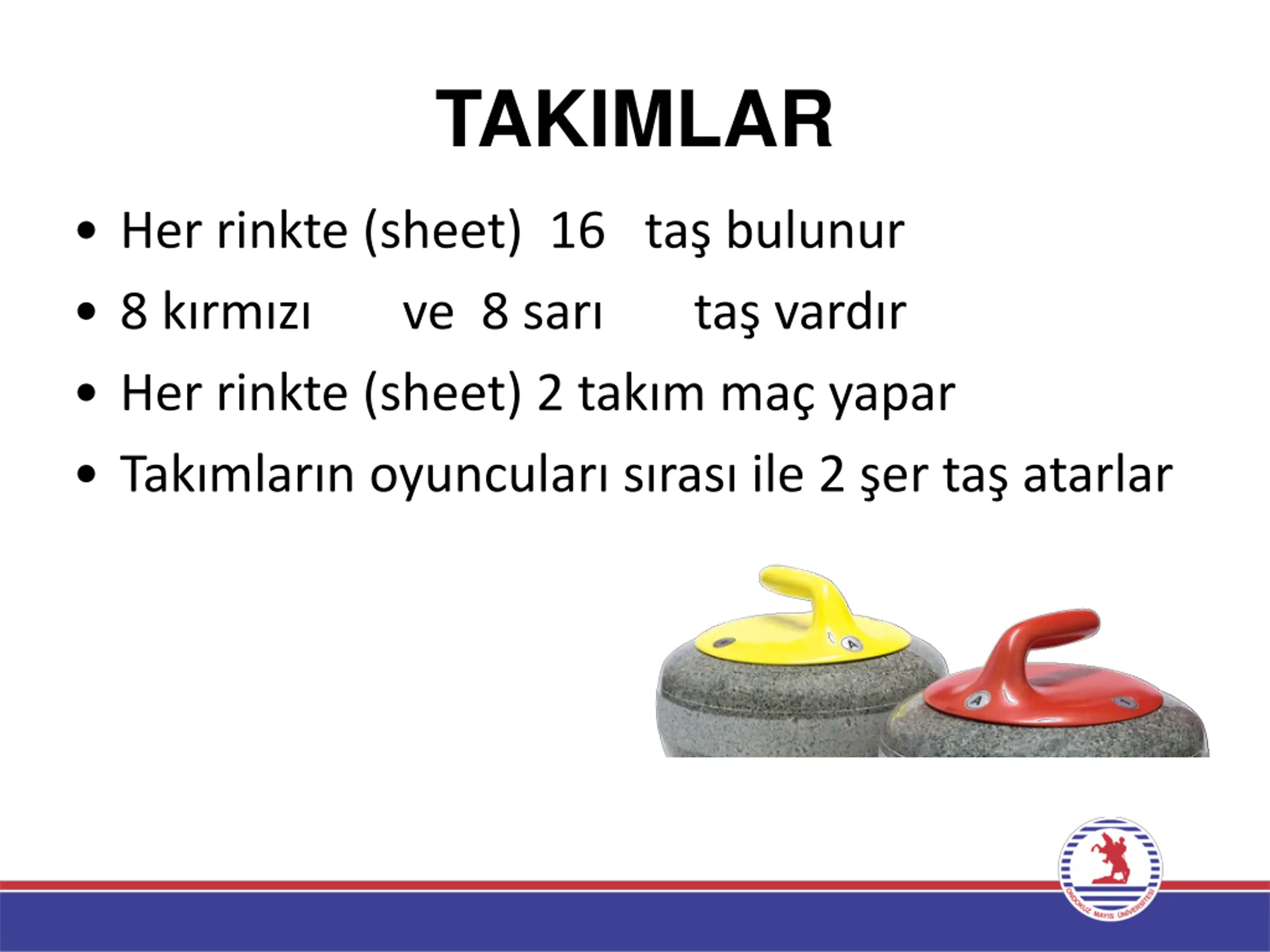 TAKIMLAR

• Her rinkte (sheet) 16 taş bulunur

• 8 kırmızı ve 8 sarı taş vardır

• Her rinkte (sheet) 2 takım maç yapar

• Takımların oyuncuları sırası ile 2 şer taş atarlar

A

A

ONDOKUZ MAYIS ÜNİVERSİTESİ